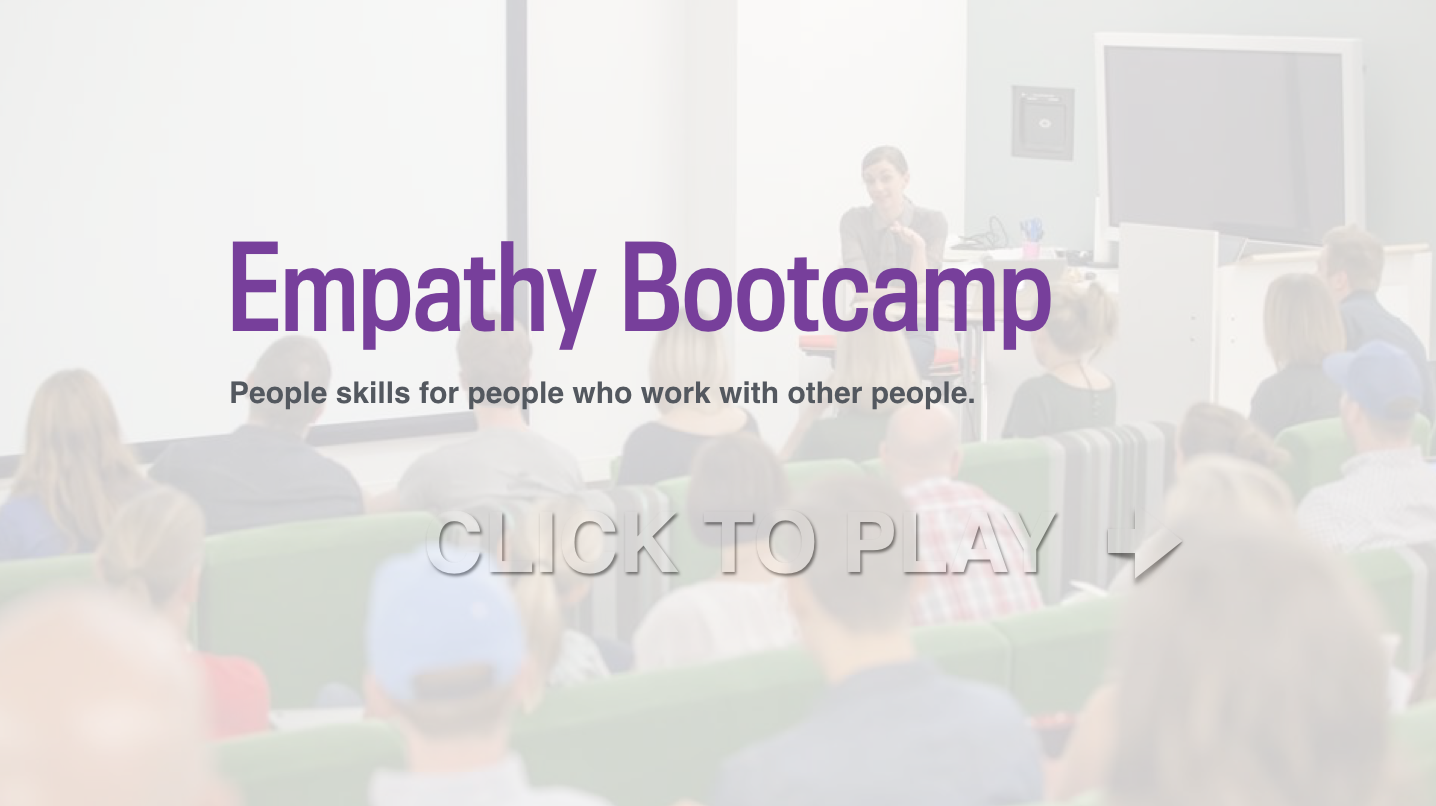 Empathy Bootcamp

People skills for people who work with other people.

CLICK TO PLAY